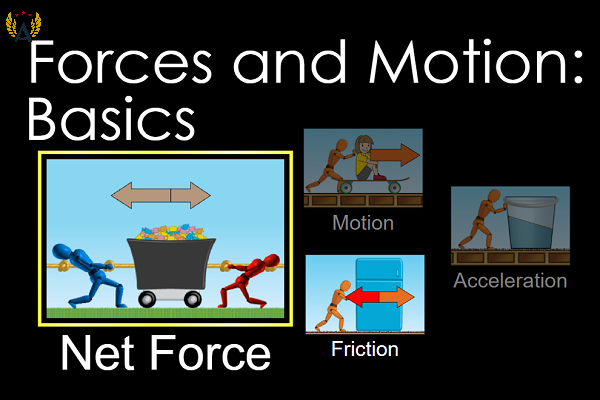 Forces and Motion: Basics

Net Force

Motion

Friction

Acceleration